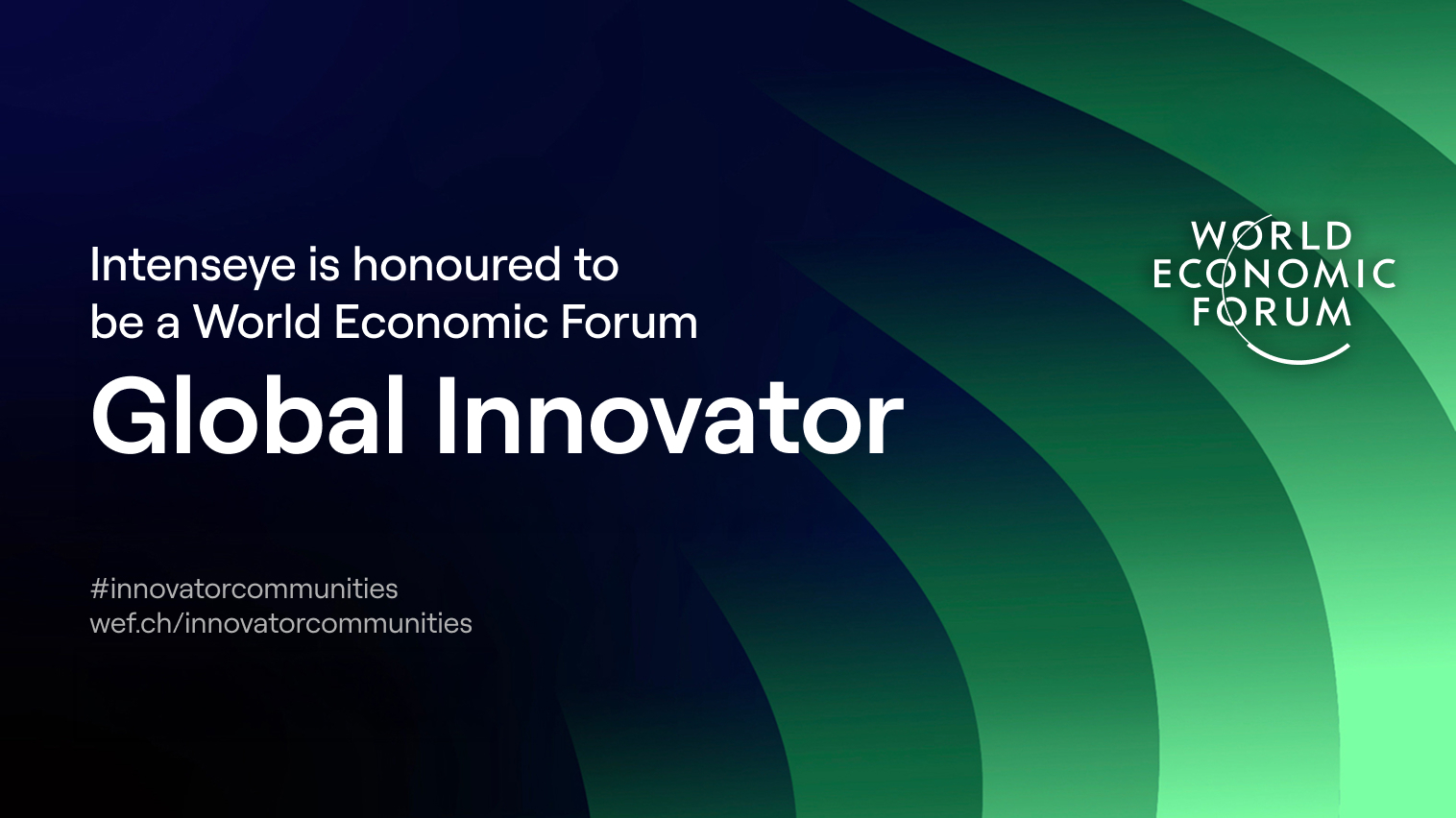 Intenseye is honoured to be a World Economic Forum

Global Innovator

#innovatorcommunities
wef.ch/innovatorcommunities

WORLD
ECONOMIC
FORUM